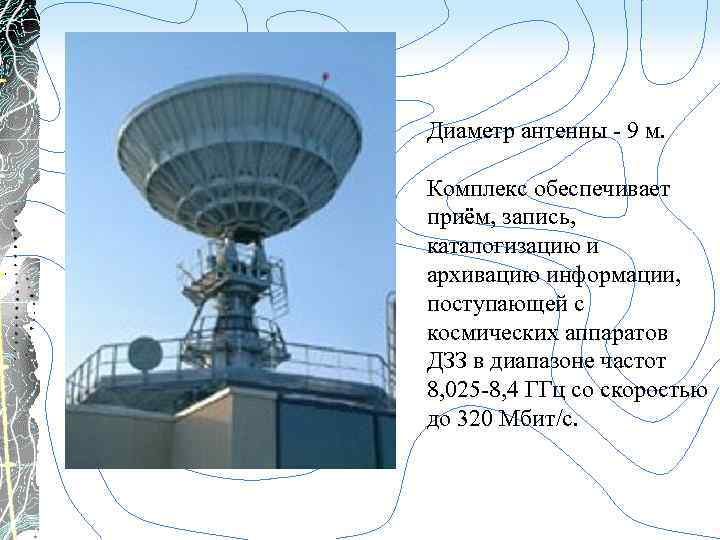 Диаметр антенны - 9 м.

Комплекс обеспечивает приём, запись, каталогизацию и архивацию информации, поступающей с космических аппаратов ДЗЗ в диапазоне частот 8,025-8,4 ГГц со скоростью до 320 Мбит/с.